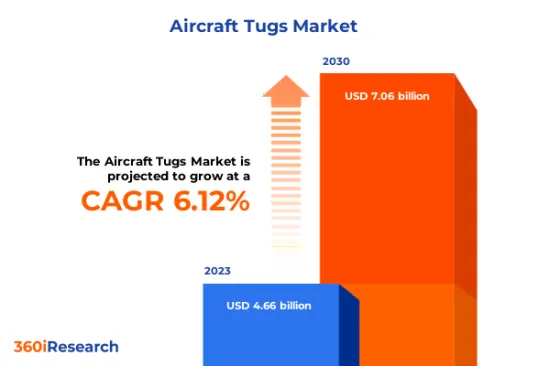 Aircraft Tugs Market

2030

USD 7.06 billion

The Aircraft Tugs Market is projected to grow at a

CAGR 6.12%

2023

USD 4.66 billion

360iResearch